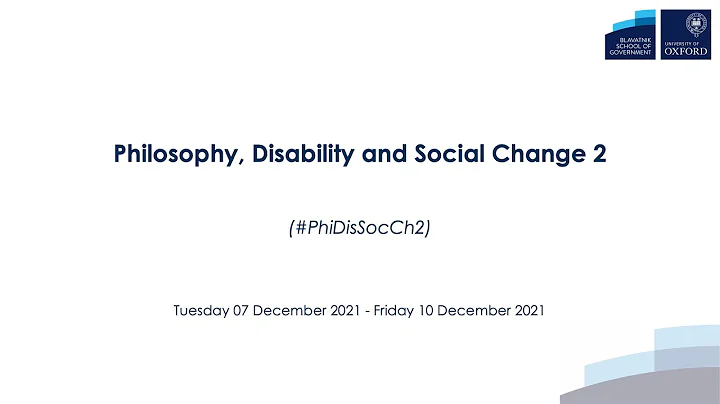 BLAVATNIK SCHOOL OF GOVERNMENT

UNIVERSITY OF OXFORD

Philosophy, Disability and Social Change 2

(#PhiDisSocCh2)

Tuesday 07 December 2021 - Friday 10 December 2021